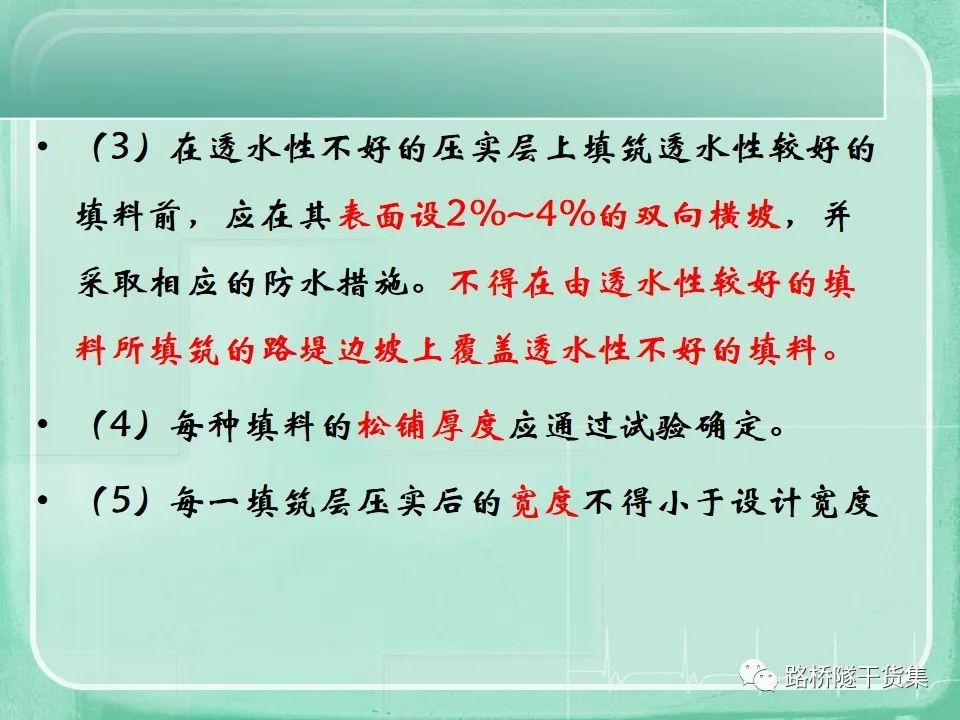 • （3）在透水性不好的压实层上填筑透水性较好的填料前，应在其表面设2%~4%的双向横坡，并采取相应的防水措施。不得在由透水性较好的填料所填筑的路堤边坡上覆盖透水性不好的填料。

• （4）每种填料的松铺厚度应通过试验确定。

• （5）每一填筑层压实后的宽度不得小于设计宽度

路桥隧干货集